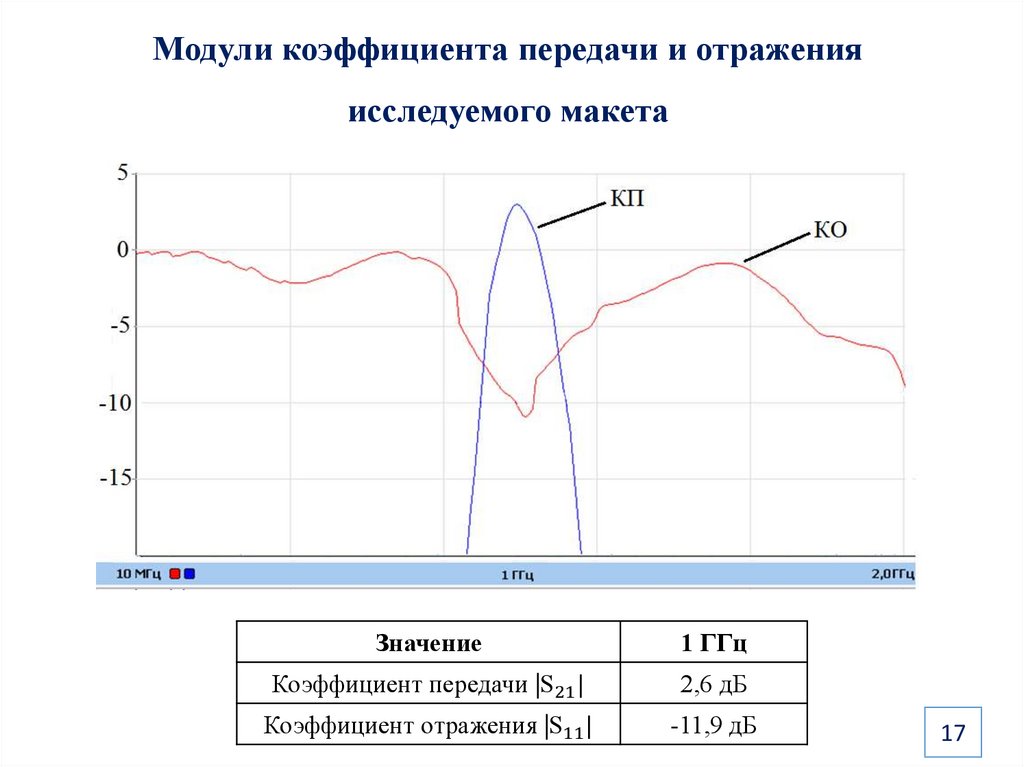 Модули коэффициента передачи и отражения исследуемого макета

5
0
-5
-10
-15
КП
КО
10 МГц
1 ГГц
2,0ГГц

| Значение | 1 ГГц |
|---|---|
| Коэффициент передачи $|S_{21}|$ | 2,6 дБ |
| Коэффициент отражения $|S_{11}|$ | -11,9 дБ |

17